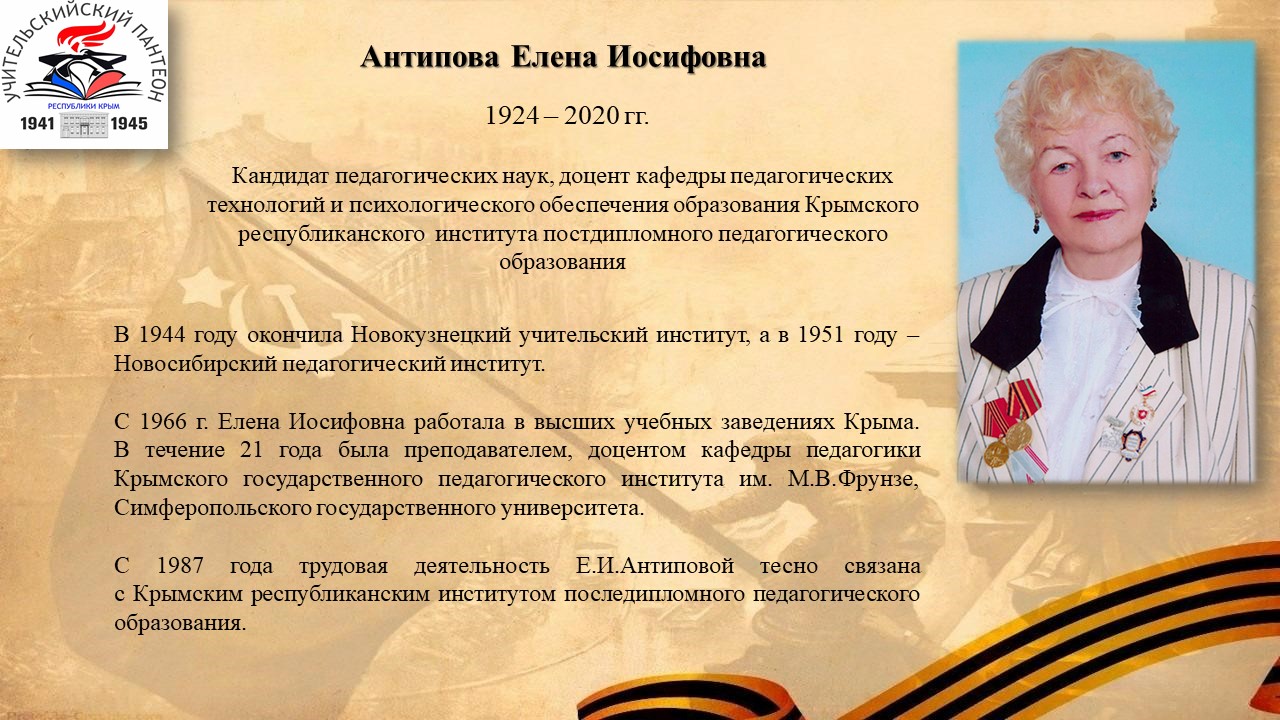 УЧИТЕЛЬСКИЙ ПАНТЕОН
РЕСПУБЛИКИ КРЫМ
1941 1945

Антипова Елена Иосифовна

1924 – 2020 гг.

Кандидат педагогических наук, доцент кафедры педагогических технологий и психологического обеспечения образования Крымского республиканского института постдипломного педагогического образования

В 1944 году окончила Новокузнецкий учительский институт, а в 1951 году – Новосибирский педагогический институт.

С 1966 г. Елена Иосифовна работала в высших учебных заведениях Крыма. В течение 21 года была преподавателем, доцентом кафедры педагогики Крымского государственного педагогического института им. М.В.Фрунзе, Симферопольского государственного университета.

С 1987 года трудовая деятельность Е.И.Антиповой тесно связана с Крымским республиканским институтом последипломного педагогического образования.